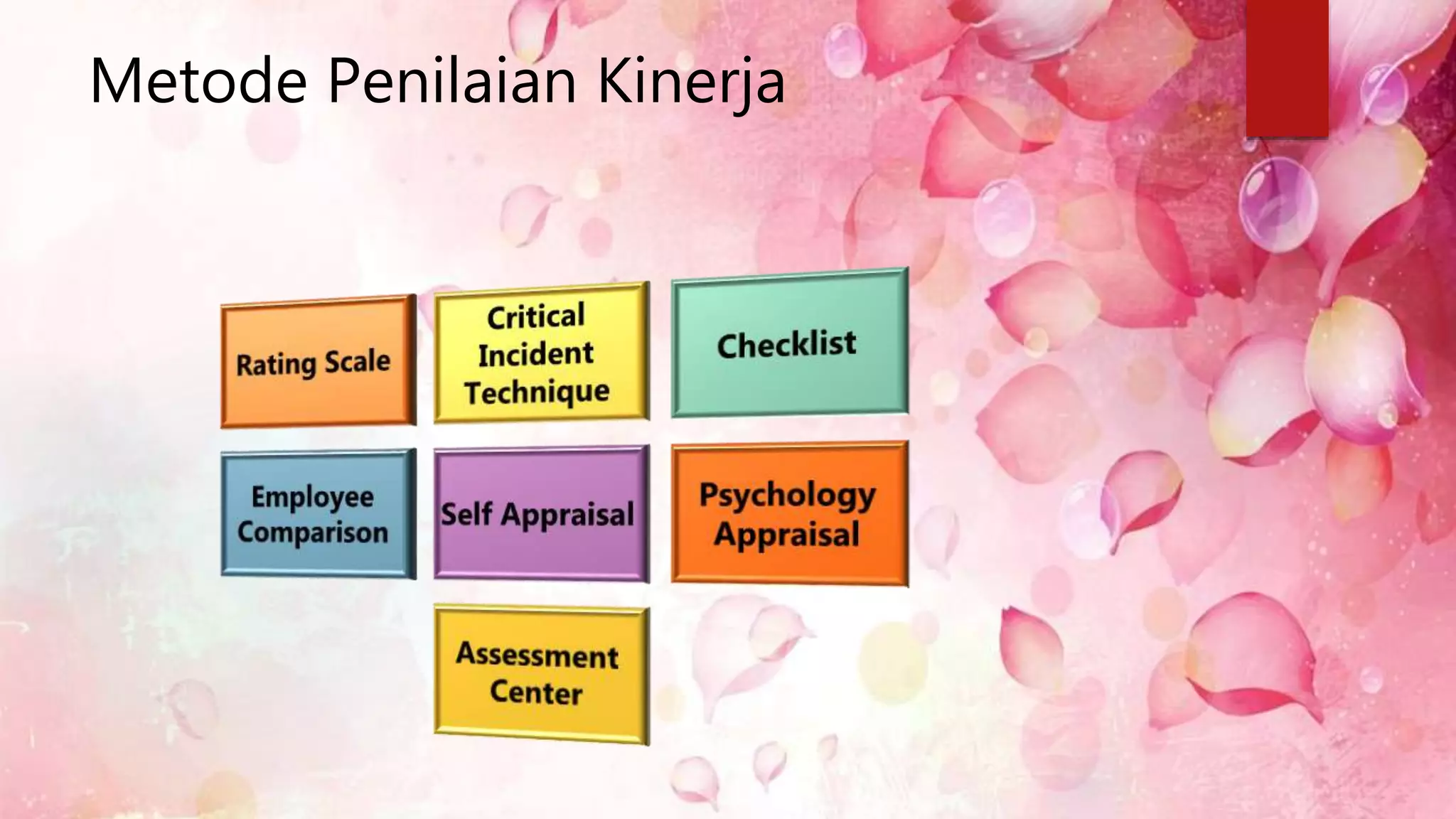 Metode Penilaian Kinerja

Rating Scale

Critical Incident Technique

Checklist

Employee Comparison

Self Appraisal

Psychology Appraisal

Assessment Center